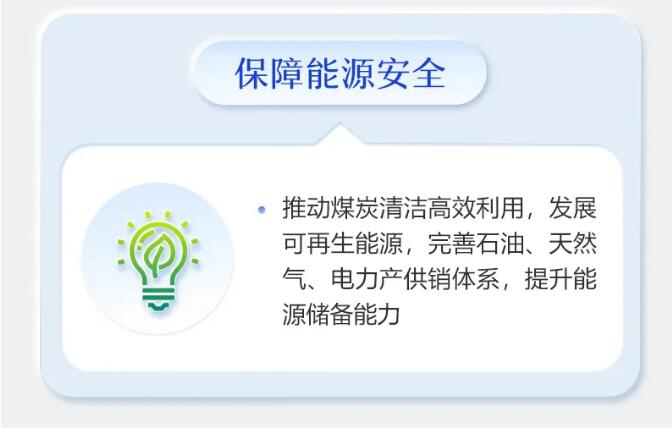 保障能源安全

• 推动煤炭清洁高效利用，发展可再生能源，完善石油、天然气、电力产供销体系，提升能源储备能力